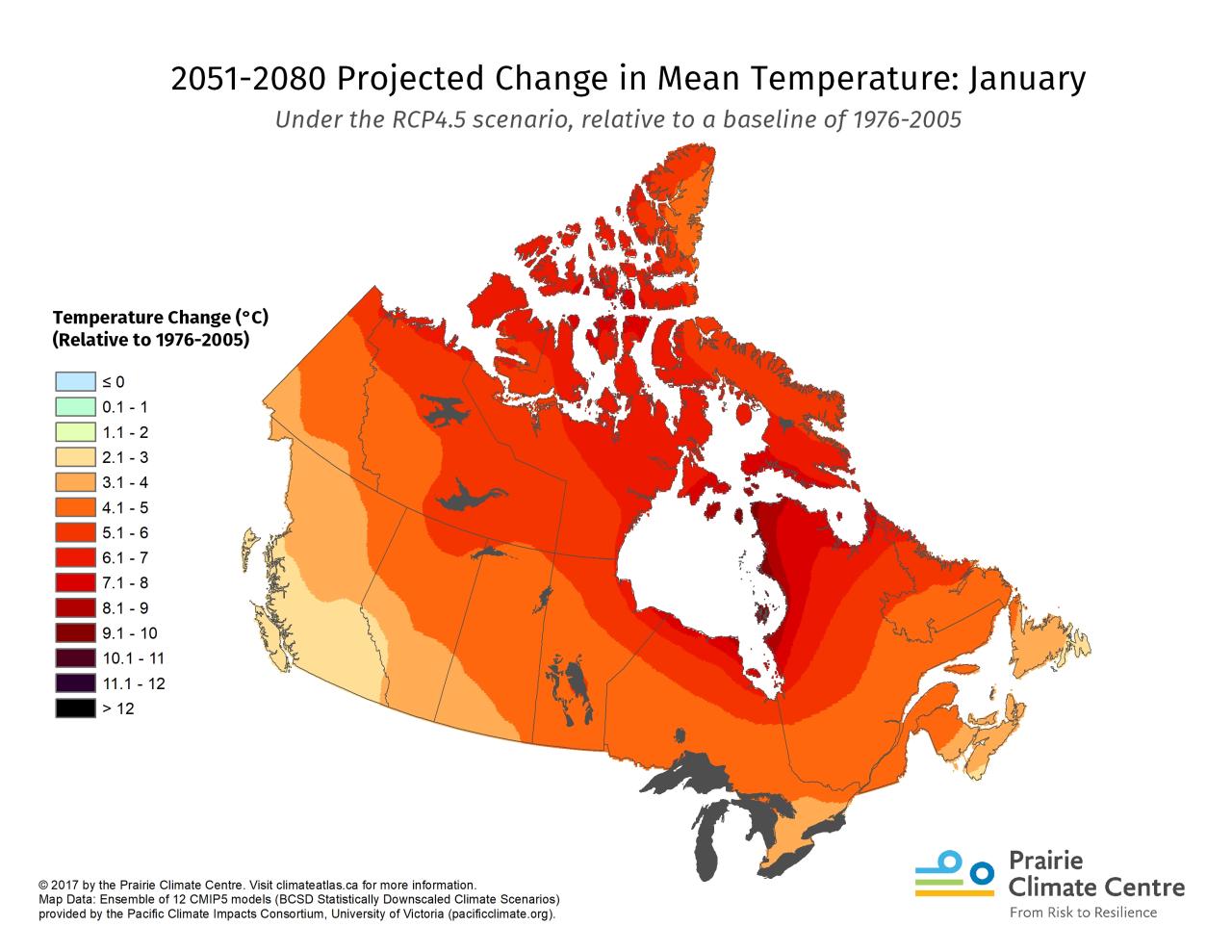 2051-2080 Projected Change in Mean Temperature: January

Under the RCP4.5 scenario, relative to a baseline of 1976-2005

Temperature Change (°C)
(Relative to 1976-2005)

≤ 0
0.1 - 1
1.1 - 2
2.1 - 3
3.1 - 4
4.1 - 5
5.1 - 6
6.1 - 7
7.1 - 8
8.1 - 9
9.1 - 10
10.1 - 11
11.1 - 12
> 12

© 2017 by the Prairie Climate Centre. Visit climateatlas.ca for more information.
Map Data: Ensemble of 12 CMIP5 models (BCSD Statistically Downscaled Climate Scenarios) provided by the Pacific Climate Impacts Consortium, University of Victoria (pacificclimate.org).

Prairie Climate Centre
From Risk to Resilience